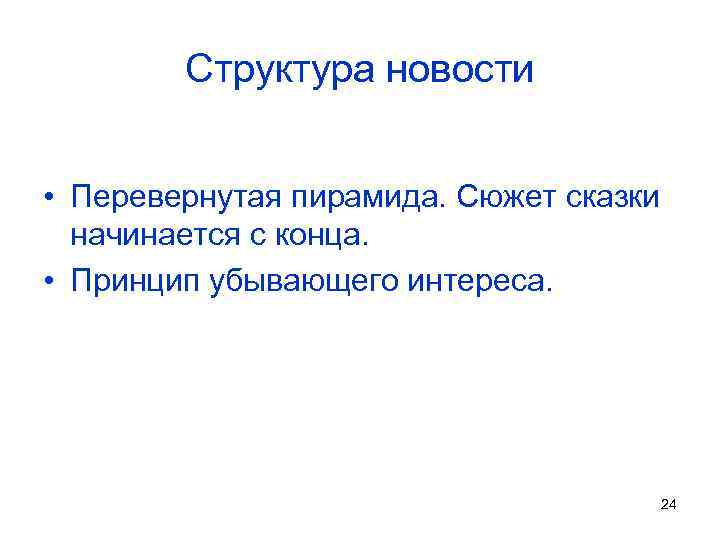 Структура новости

• Перевернутая пирамида. Сюжет сказки начинается с конца.
• Принцип убывающего интереса.

24